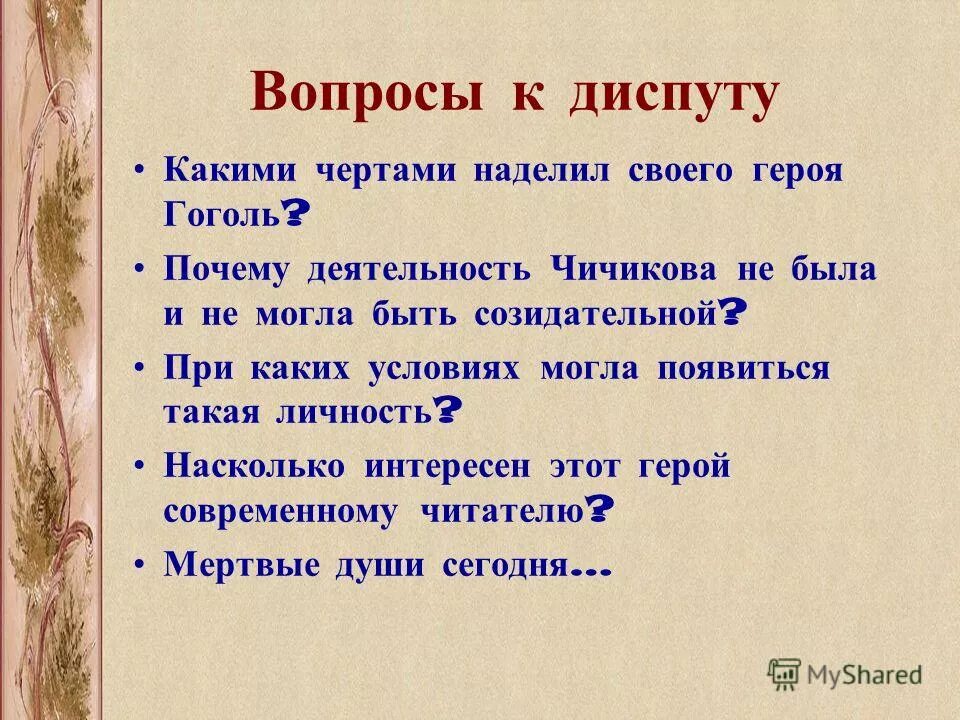 Вопросы к диспуту

• Какими чертами наделил своего героя Гоголь?
• Почему деятельность Чичикова не была и не могла быть созидательной?
• При каких условиях могла появиться такая личность?
• Насколько интересен этот герой современному читателю?
• Мертвые души сегодня…

MyShared